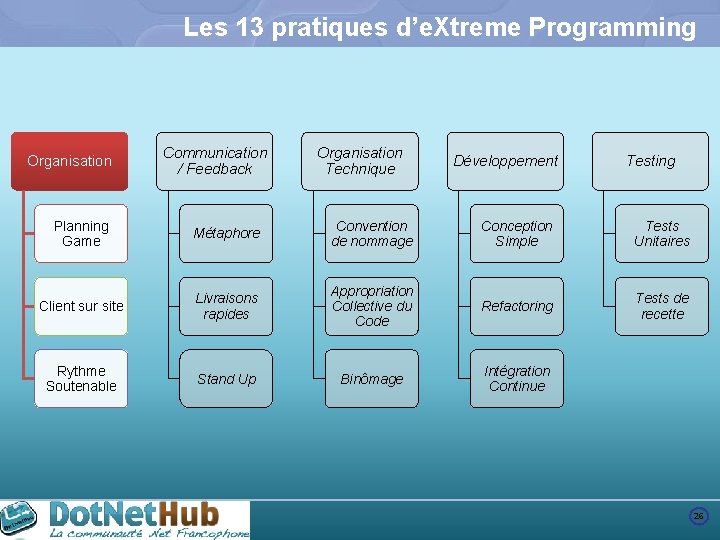 Les 13 pratiques d'eXtreme Programming

Organisation

Planning Game

Client sur site

Rythme Soutenable

Communication / Feedback

Métaphore

Livraisons rapides

Stand Up

Organisation Technique

Convention de nommage

Appropriation Collective du Code

Binômage

Développement

Conception Simple

Refactoring

Intégration Continue

Testing

Tests Unitaires

Tests de recette

DotNetHub
La communauté .Net Francophone

26